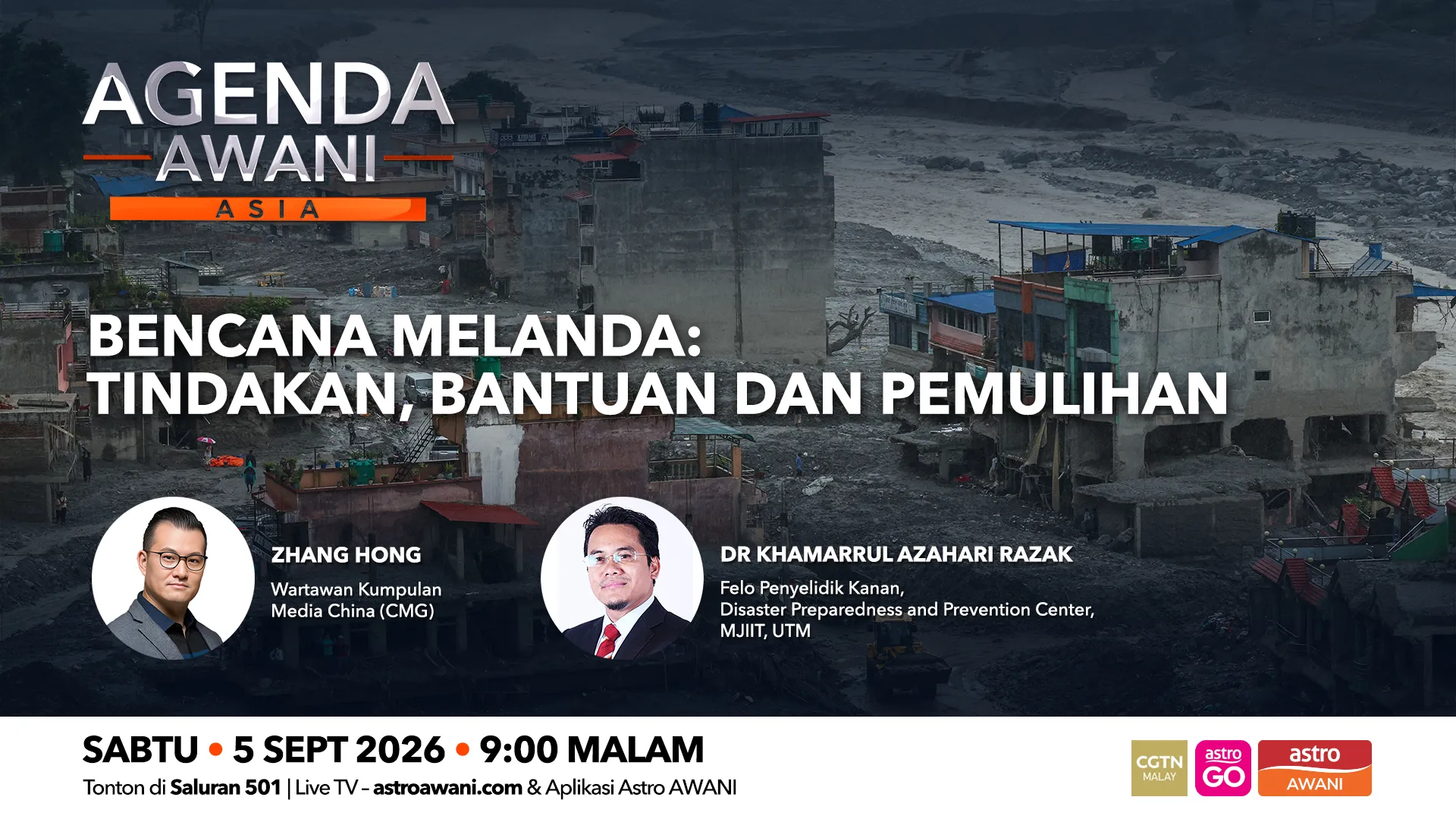 AGENDA AWANI ASIA

BENCANA MELANDA: TINDAKAN, BANTUAN DAN PEMULIHAN

ZHANG HONG
Wartawan Kumpulan Media China (CMG)

DR KHAMARRUL AZAHARI RAZAK
Felo Penyelidik Kanan, Disaster Preparedness and Prevention Center, MJIIT, UTM

SABTU • 5 SEPT 2026 • 9:00 MALAM
Tonton di Saluran 501 | Live TV – astroawani.com & Aplikasi Astro AWANI

CGTN MALAY
astro GO
astro AWANI